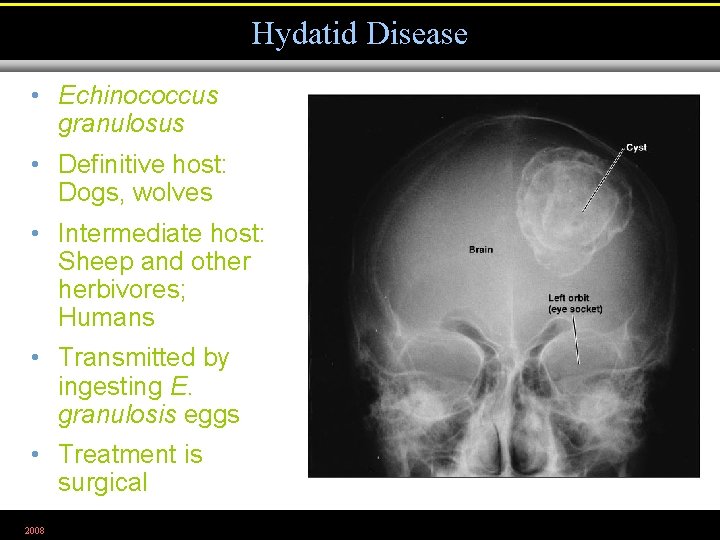 Hydatid Disease

• Echinococcus granulosus
• Definitive host: Dogs, wolves
• Intermediate host: Sheep and other herbivores; Humans
• Transmitted by ingesting E. granulosis eggs
• Treatment is surgical

Cyst

Brain

Left orbit (eye socket)

2008